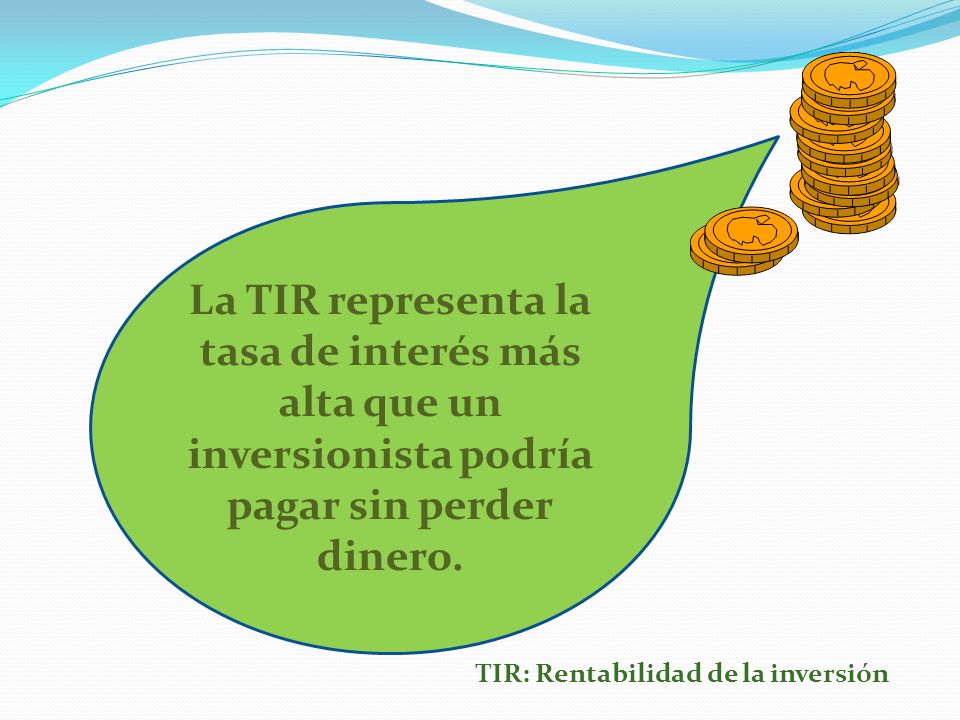 La TIR representa la tasa de interés más alta que un inversionista podría pagar sin perder dinero.

TIR: Rentabilidad de la inversión